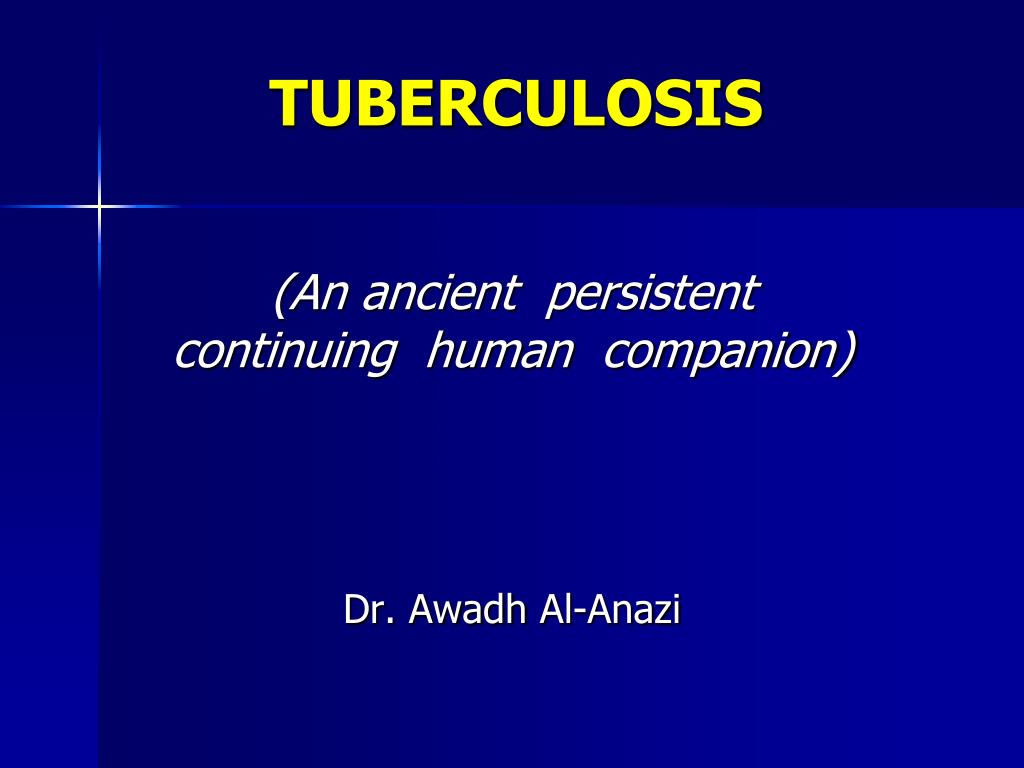 TUBERCULOSIS

(An ancient persistent continuing human companion)

Dr. Awadh Al-Anazi